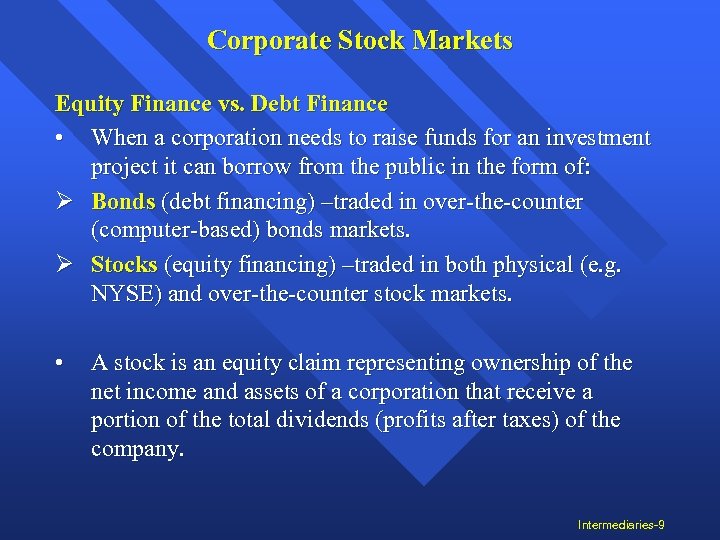 Corporate Stock Markets

Equity Finance vs. Debt Finance

• When a corporation needs to raise funds for an investment project it can borrow from the public in the form of:

➢ Bonds (debt financing) –traded in over-the-counter (computer-based) bonds markets.

➢ Stocks (equity financing) –traded in both physical (e.g. NYSE) and over-the-counter stock markets.

• A stock is an equity claim representing ownership of the net income and assets of a corporation that receive a portion of the total dividends (profits after taxes) of the company.

Intermediaries-9